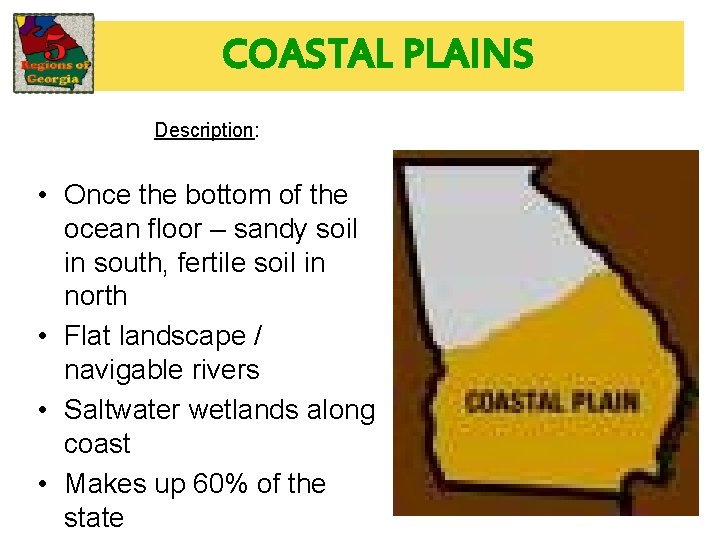 5 Regions of Georgia

COASTAL PLAINS

Description:

• Once the bottom of the ocean floor – sandy soil in south, fertile soil in north
• Flat landscape / navigable rivers
• Saltwater wetlands along coast
• Makes up 60% of the state

COASTAL PLAIN